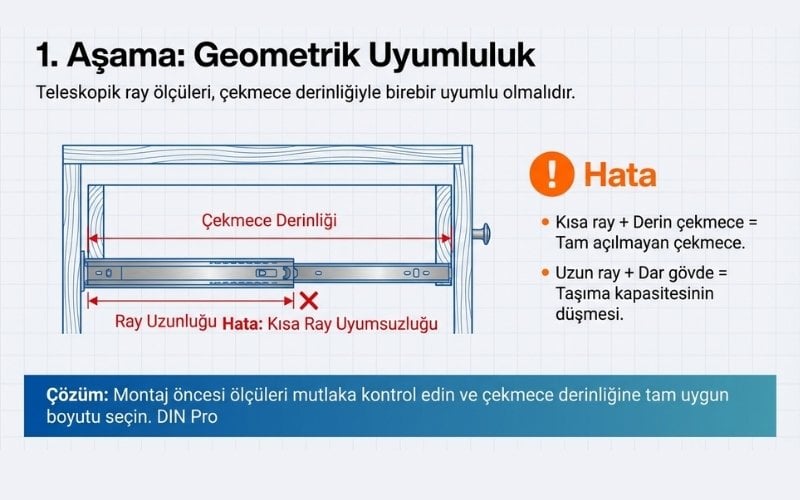 1. Aşama: Geometrik Uyumluluk

Teleskopik ray ölçüleri, çekmece derinliğiyle birebir uyumlu olmalıdır.

Çekmece Derinliği

Ray Uzunluğu Hata: Kısa Ray Uyumsuzluğu

! Hata

• Kısa ray + Derin çekmece = Tam açılmayan çekmece.

• Uzun ray + Dar gövde = Taşıma kapasitesinin düşmesi.

Çözüm: Montaj öncesi ölçüleri mutlaka kontrol edin ve çekmece derinliğine tam uygun boyutu seçin. DIN Pro